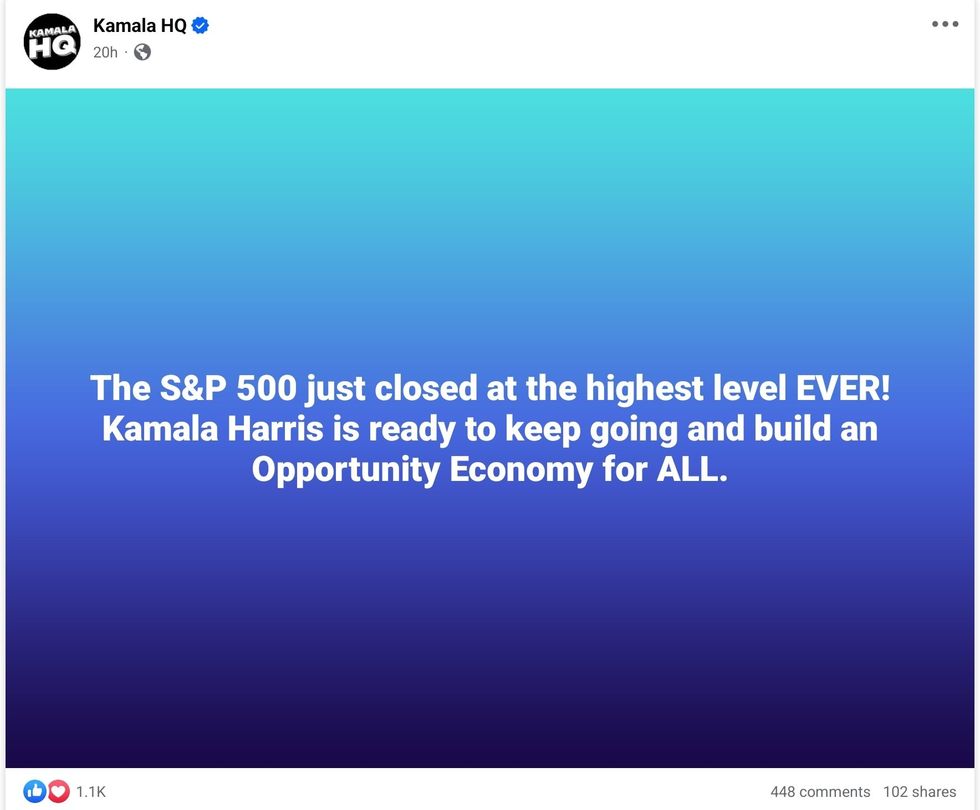 KAMALA HQ

Kamala HQ
20h ·

The S&P 500 just closed at the highest level EVER! Kamala Harris is ready to keep going and build an Opportunity Economy for ALL.

1.1K

448 comments 102 shares